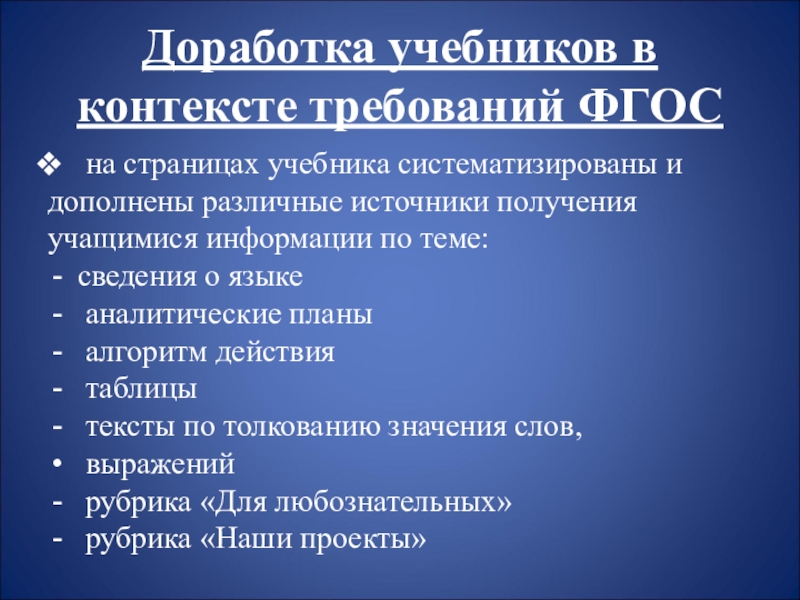 Доработка учебников в контексте требований ФГОС

❖ на страницах учебника систематизированы и дополнены различные источники получения учащимися информации по теме:
- сведения о языке
- аналитические планы
- алгоритм действия
- таблицы
- тексты по толкованию значения слов,
• выражений
- рубрика «Для любознательных»
- рубрика «Наши проекты»